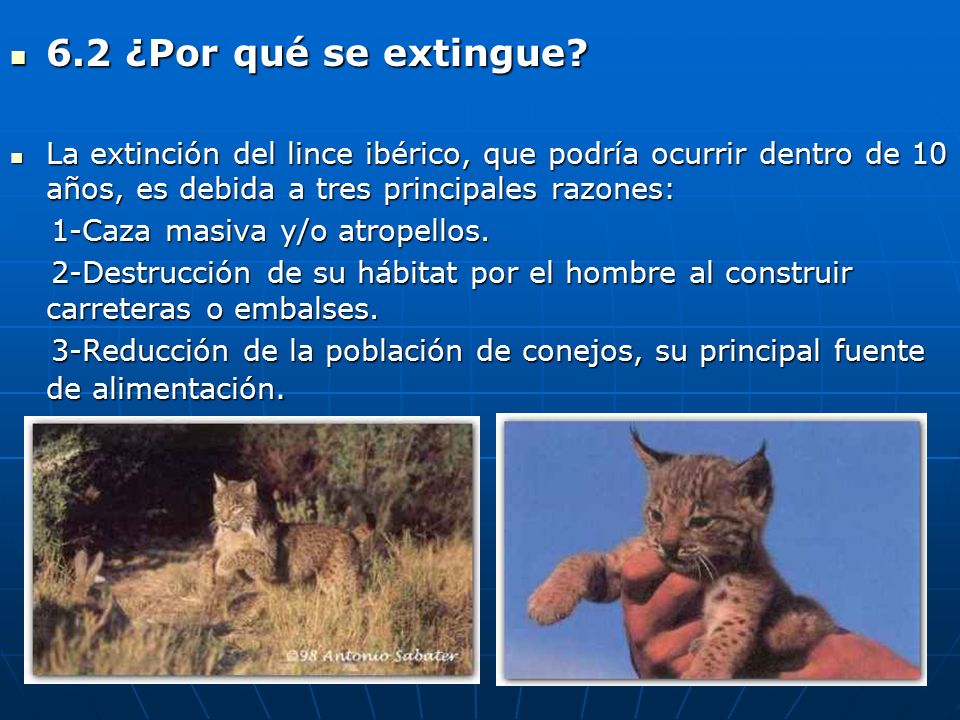 6.2 ¿Por qué se extingue?

La extinción del lince ibérico, que podría ocurrir dentro de 10 años, es debida a tres principales razones:

1-Caza masiva y/o atropellos.

2-Destrucción de su hábitat por el hombre al construir carreteras o embalses.

3-Reducción de la población de conejos, su principal fuente de alimentación.

©98 Antonio Sabater